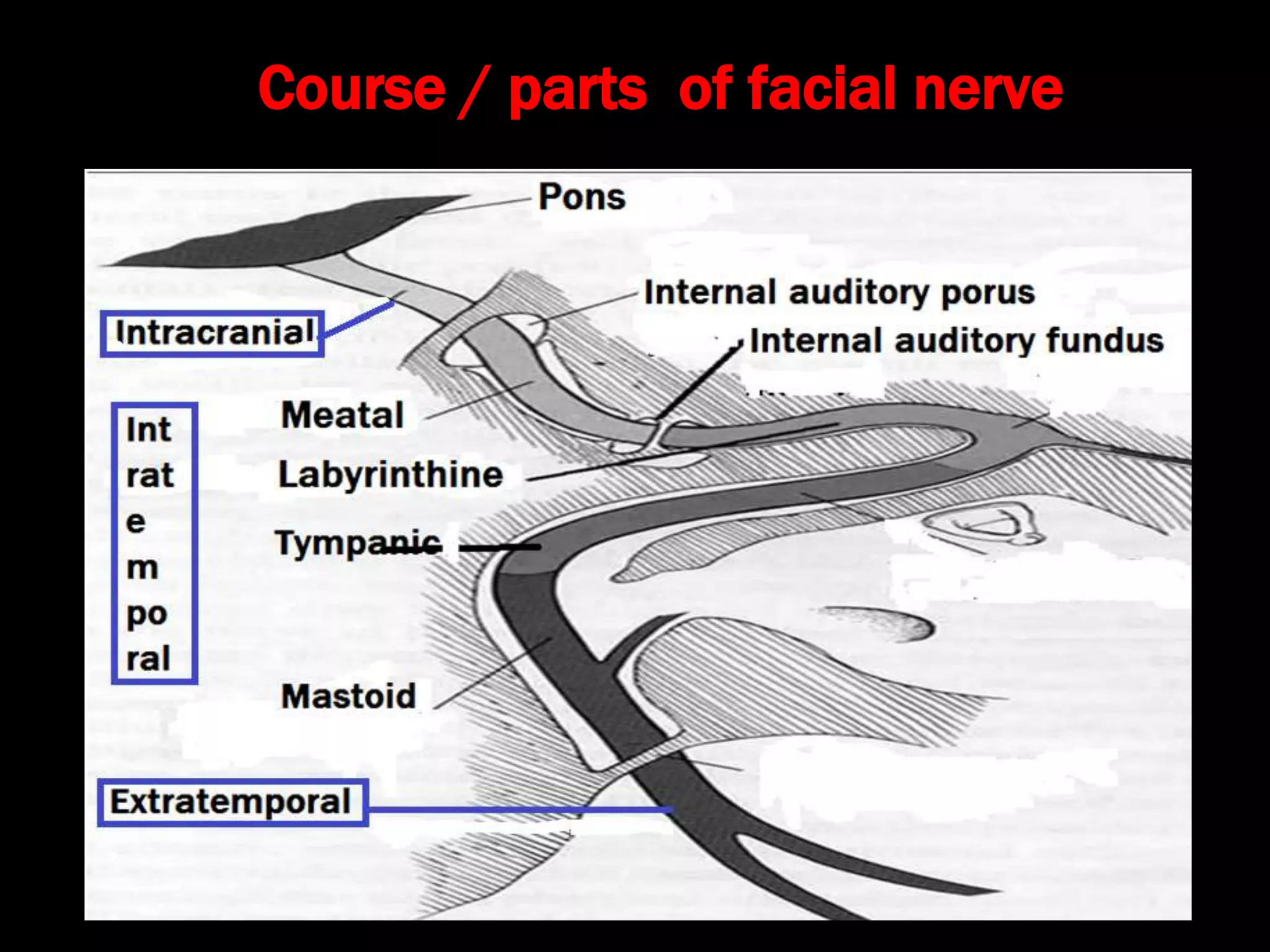 Course / parts of facial nerve

Pons

Internal auditory porus

Internal auditory fundus

Intracranial

Int
rat
e
m
po
ral

Meatal

Labyrinthine

Tympanic

Mastoid

Extratemporal